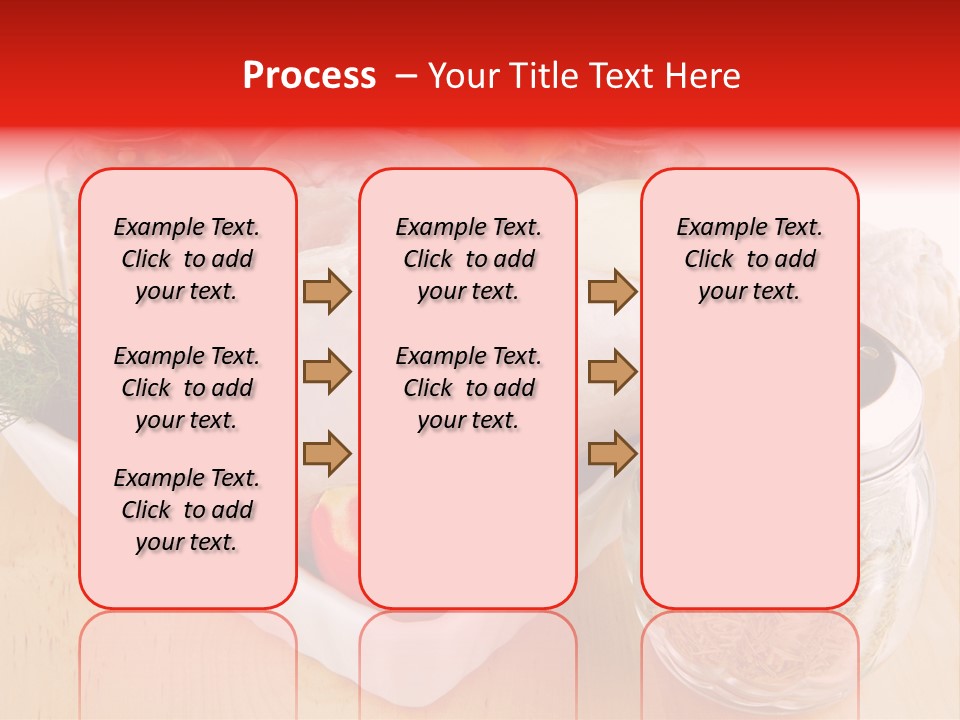 Process – Your Title Text Here

Example Text. Click to add your text.

Example Text. Click to add your text.

Example Text. Click to add your text.

Example Text. Click to add your text.

Example Text. Click to add your text.

Example Text. Click to add your text.